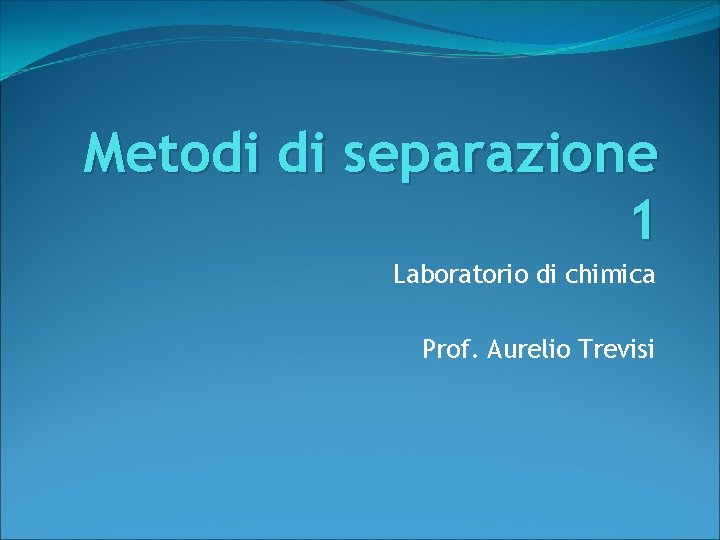 Metodi di separazione 1

Laboratorio di chimica

Prof. Aurelio Trevisi